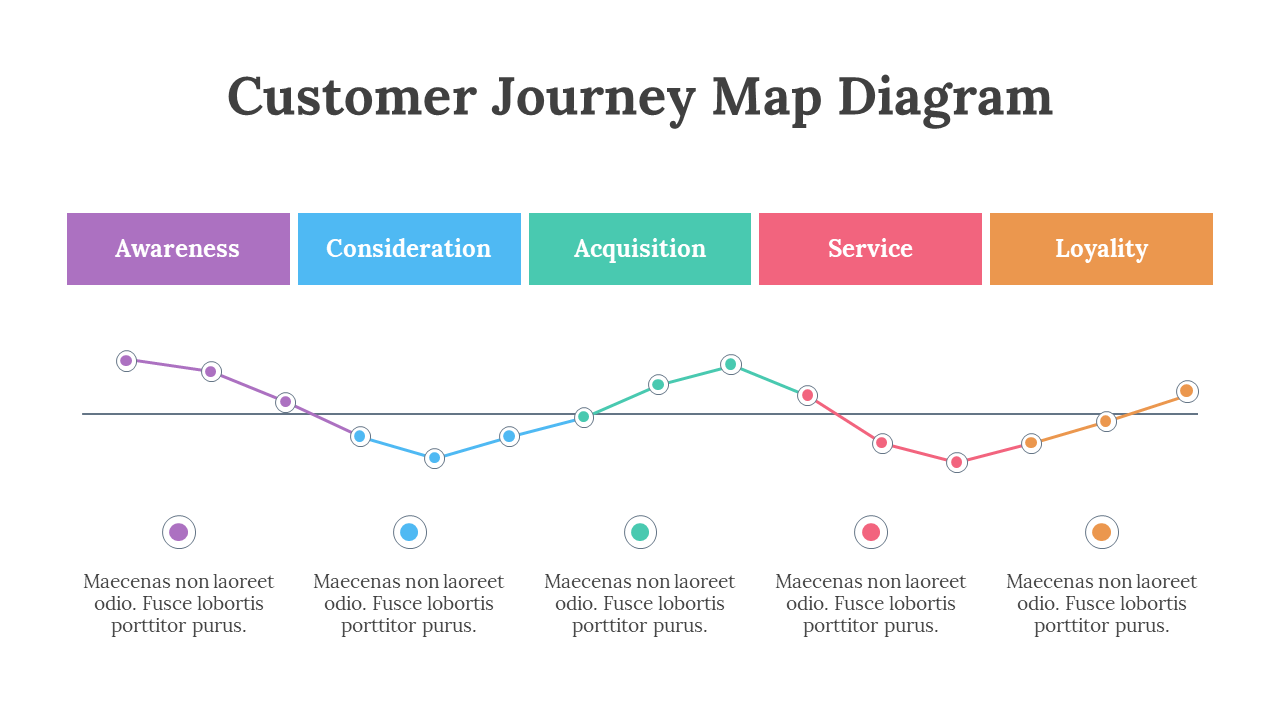 Customer Journey Map Diagram

Awareness

Consideration

Acquisition

Service

Loyality

Maecenas non laoreet odio. Fusce lobortis porttitor purus.

Maecenas non laoreet odio. Fusce lobortis porttitor purus.

Maecenas non laoreet odio. Fusce lobortis porttitor purus.

Maecenas non laoreet odio. Fusce lobortis porttitor purus.

Maecenas non laoreet odio. Fusce lobortis porttitor purus.